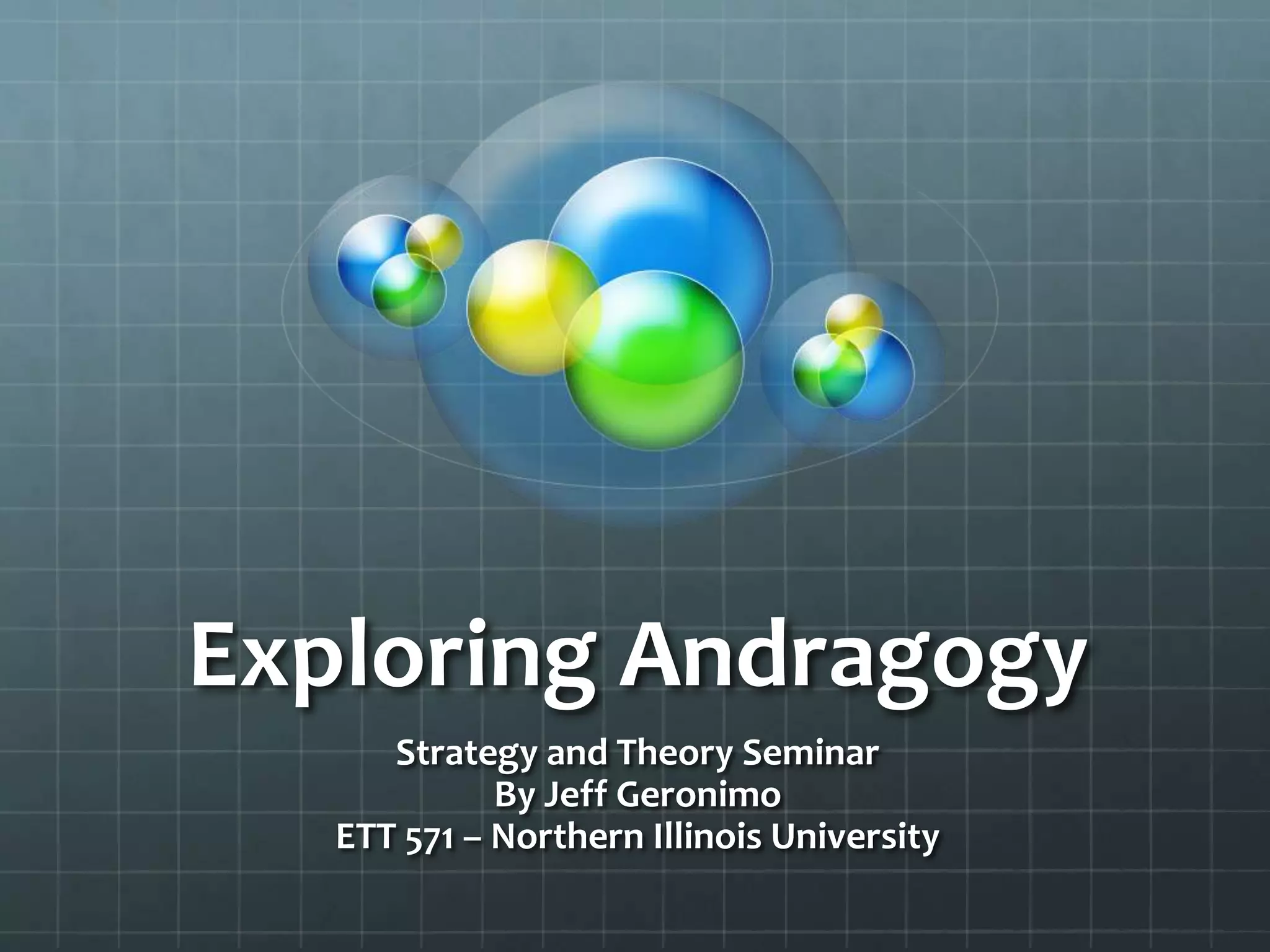 Exploring Andragogy

Strategy and Theory Seminar
By Jeff Geronimo
ETT 571 – Northern Illinois University